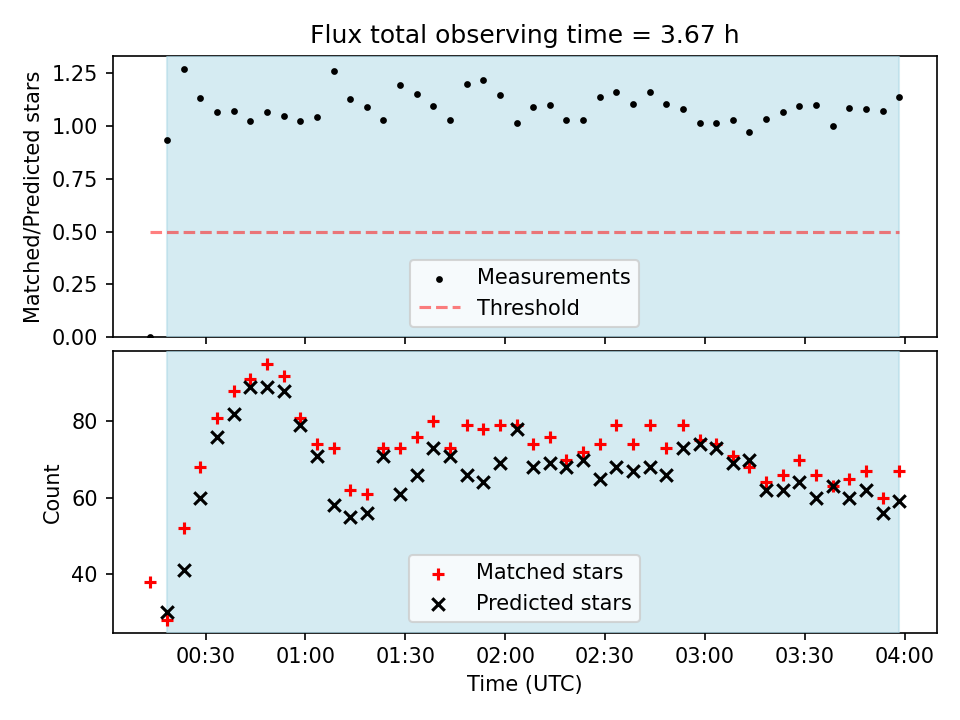 Flux total observing time = 3.67 h

Matched/Predicted stars

1.25
1.00
0.75
0.50
0.25
0.00

Measurements
Threshold

Count

80
60
40

Matched stars
Predicted stars

00:30 01:00 01:30 02:00 02:30 03:00 03:30 04:00

Time (UTC)